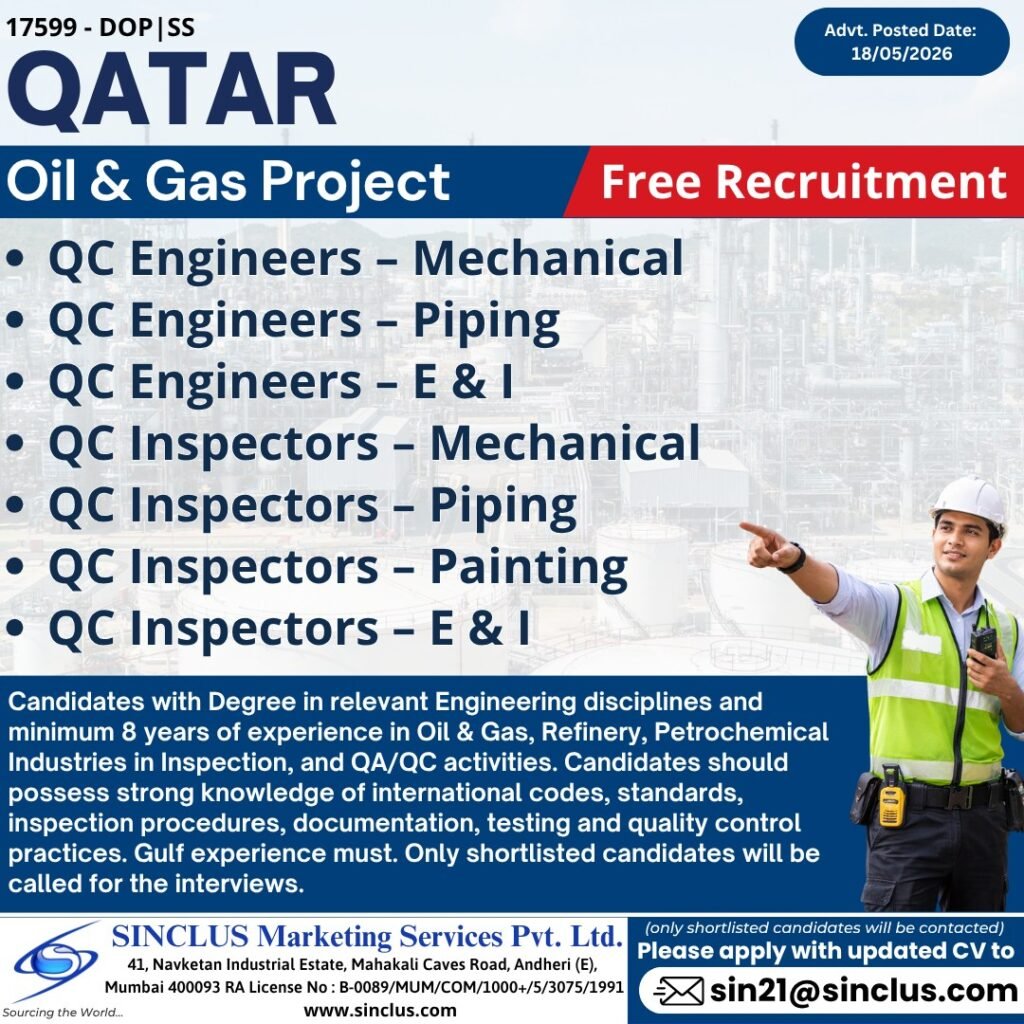 17599 - DOP|SS

Advt. Posted Date: 18/05/2026

QATAR

Oil & Gas Project

Free Recruitment

• QC Engineers – Mechanical
• QC Engineers – Piping
• QC Engineers – E & I
• QC Inspectors – Mechanical
• QC Inspectors – Piping
• QC Inspectors – Painting
• QC Inspectors – E & I

Candidates with Degree in relevant Engineering disciplines and minimum 8 years of experience in Oil & Gas, Refinery, Petrochemical Industries in Inspection, and QA/QC activities. Candidates should possess strong knowledge of international codes, standards, inspection procedures, documentation, testing and quality control practices. Gulf experience must. Only shortlisted candidates will be called for the interviews.

Sourcing the World...

SINCLUS Marketing Services Pvt. Ltd.
41, Navketan Industrial Estate, Mahakali Caves Road, Andheri (E), Mumbai 400093 RA License No : B-0089/MUM/COM/1000+/5/3075/1991
www.sinclus.com

(only shortlisted candidates will be contacted)
Please apply with updated CV to
sin21@sinclus.com